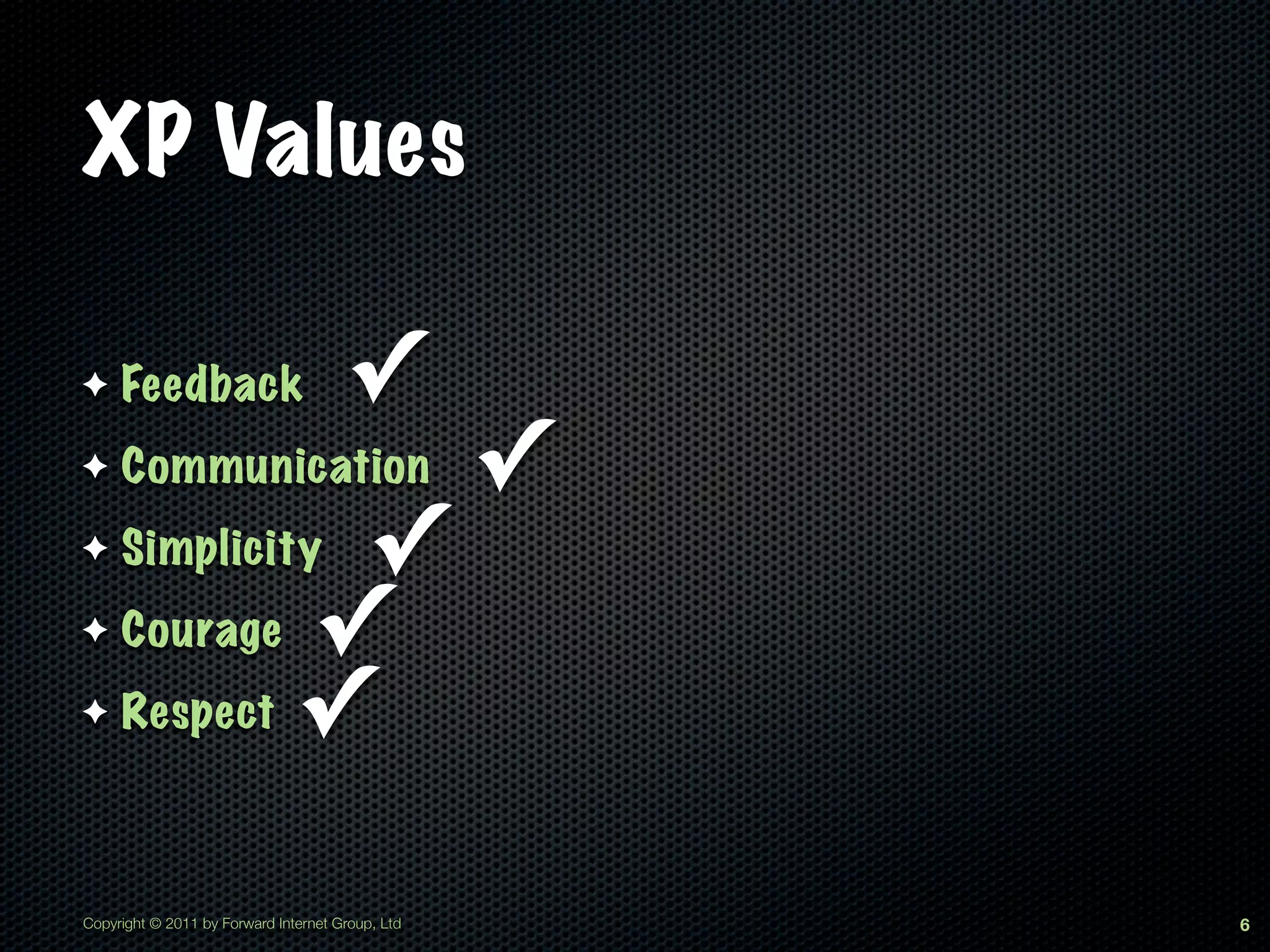 XP Values

✦ Feedback ✓
✦ Communication ✓
✦ Simplicity ✓
✦ Courage ✓
✦ Respect ✓

Copyright © 2011 by Forward Internet Group, Ltd

6